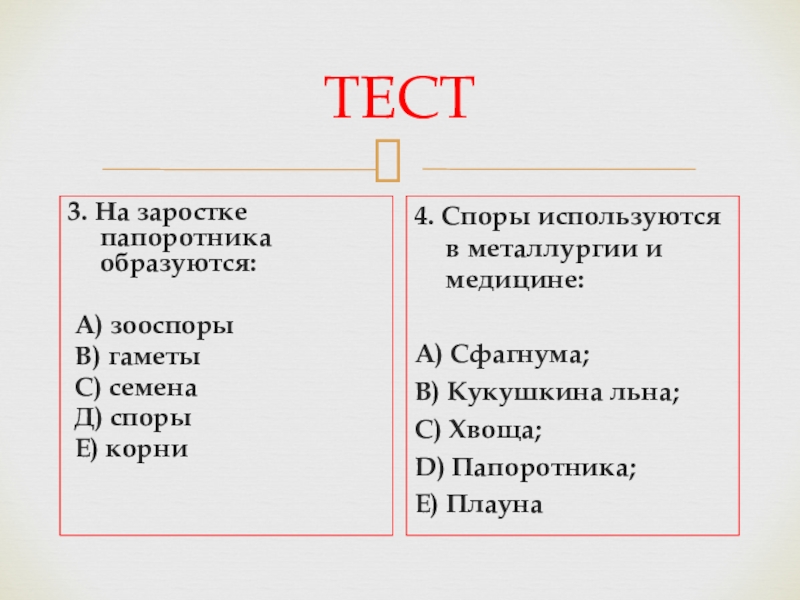 ТЕСТ

3. На заростке папоротника образуются:

А) зооспоры
В) гаметы
С) семена
Д) споры
Е) корни

4. Споры используются в металлургии и медицине:

А) Сфагнума;
В) Кукушкина льна;
С) Хвоща;
D) Папоротника;
Е) Плауна